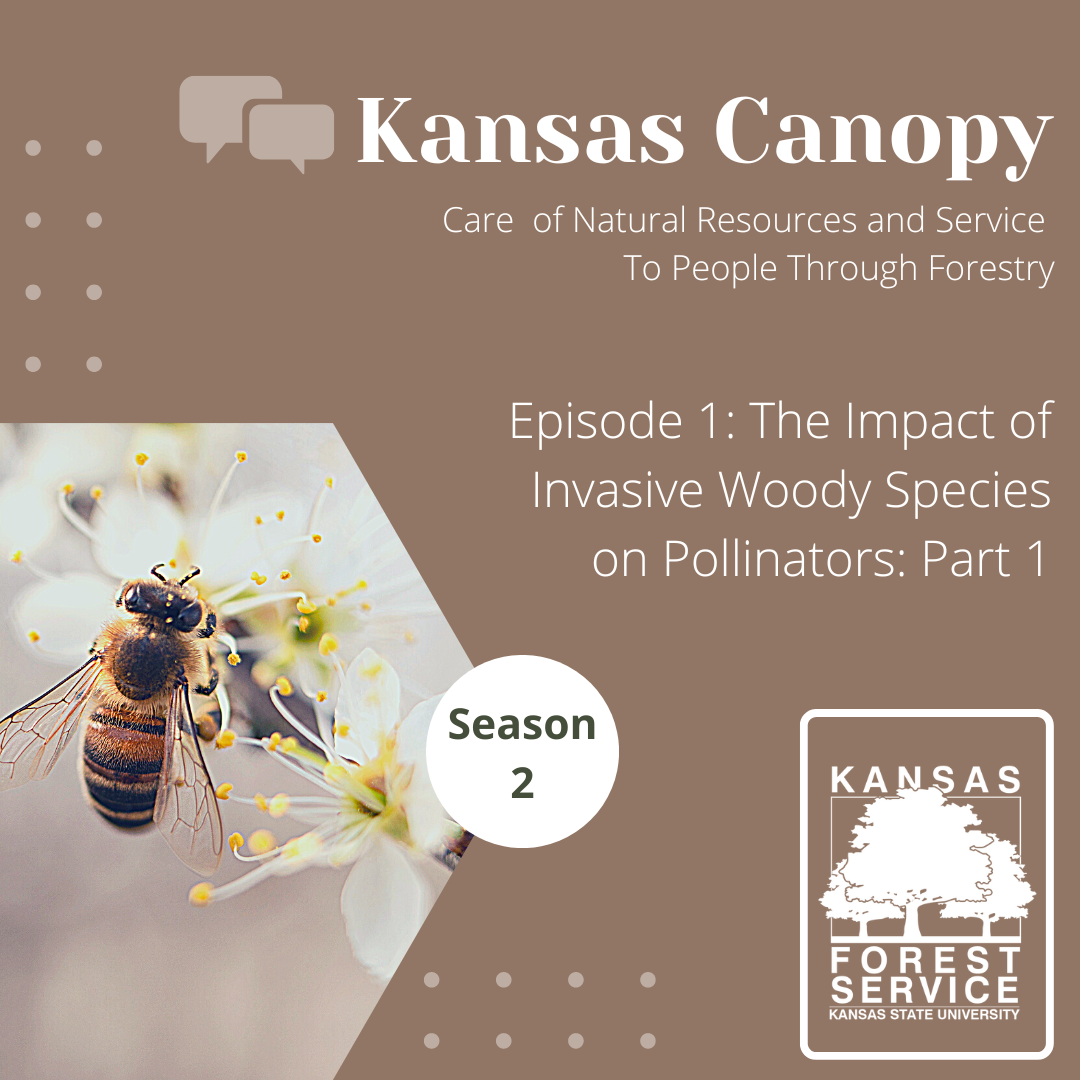 Kansas Canopy

Care of Natural Resources and Service To People Through Forestry

Episode 1: The Impact of Invasive Woody Species on Pollinators: Part 1

Season 2

KANSAS FOREST SERVICE KANSAS STATE UNIVERSITY